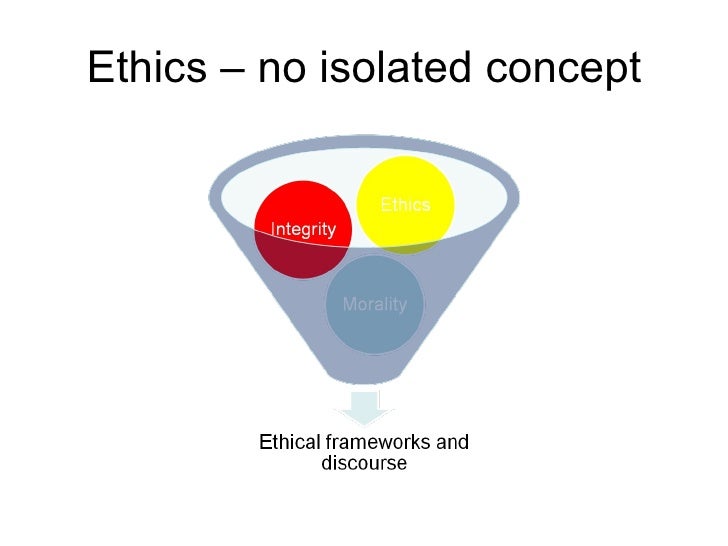 Ethics – no isolated concept

Integrity

Ethics

Morality

Ethical frameworks and discourse